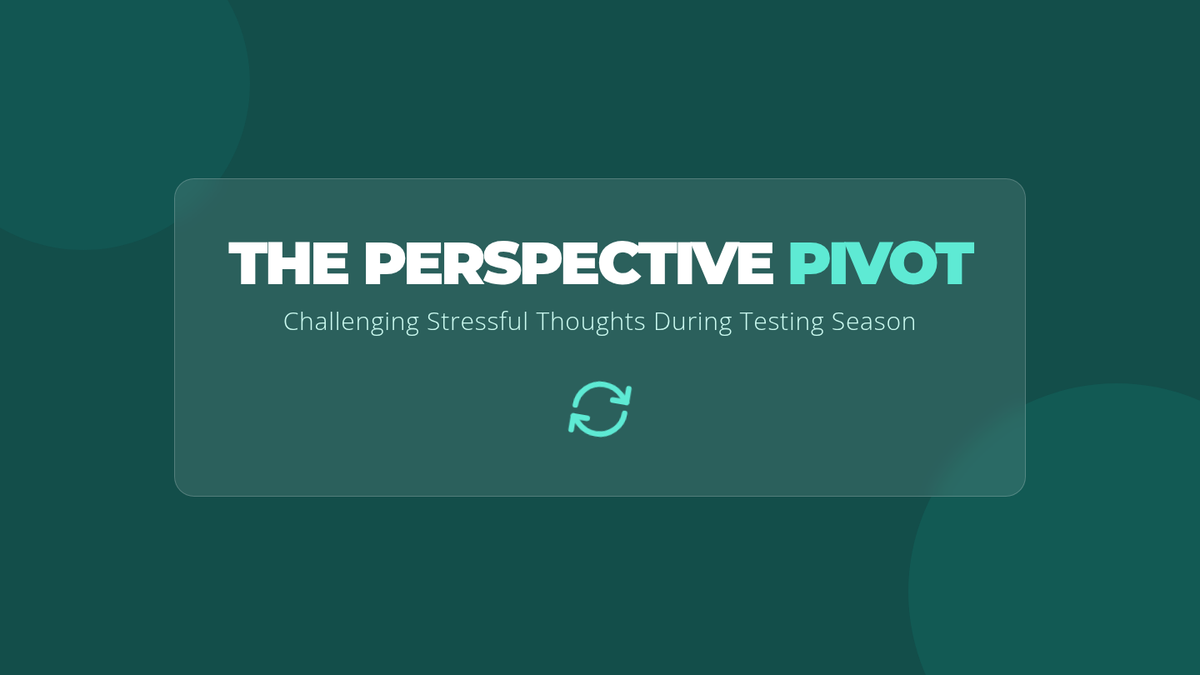 THE PERSPECTIVE PIVOT

Challenging Stressful Thoughts During Testing Season